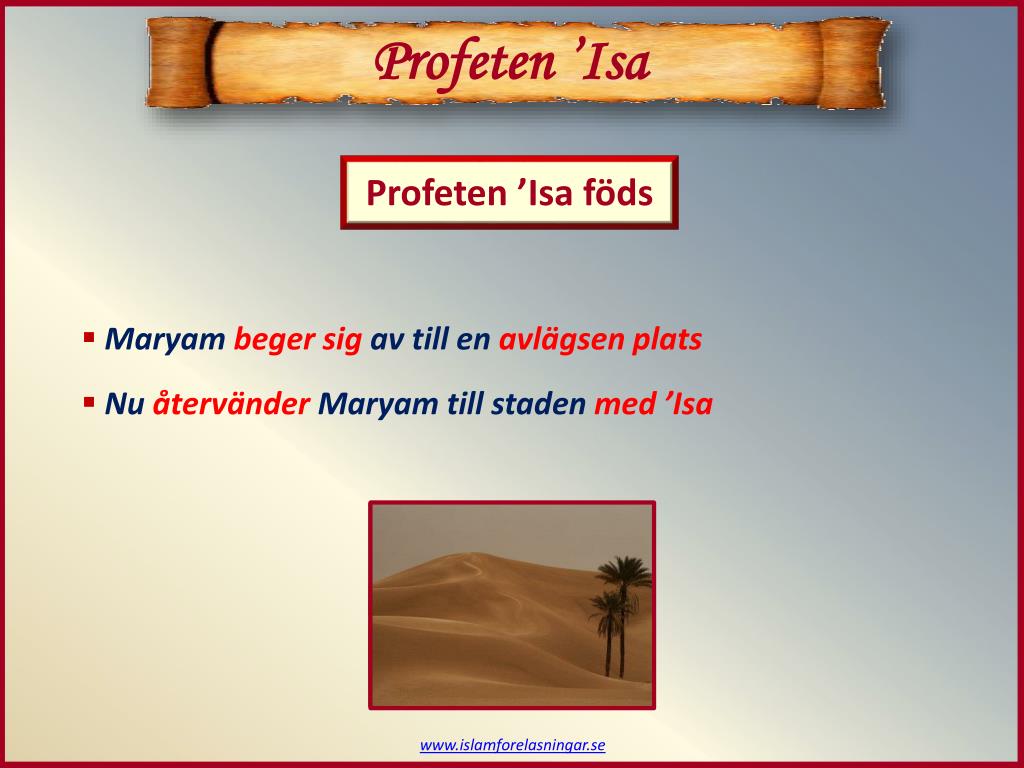 Profeten ’Isa

Profeten ’Isa föds

▪ Maryam beger sig av till en avlägsen plats

▪ Nu återvänder Maryam till staden med ’Isa

www.islamforelasningar.se